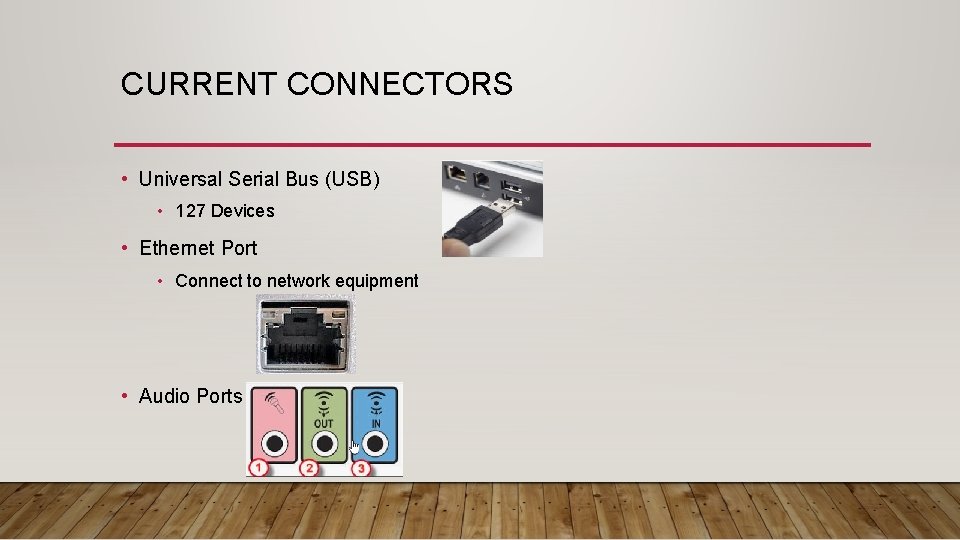 CURRENT CONNECTORS

• Universal Serial Bus (USB)
• 127 Devices
• Ethernet Port
• Connect to network equipment
• Audio Ports

OUT
IN
1
2
3